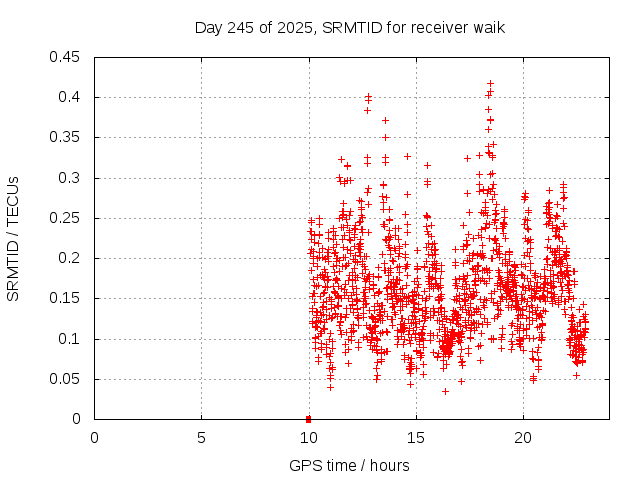 Day 245 of 2025, SRMTID for receiver waik

SRMTID / TECUs

0.45
0.4
0.35
0.3
0.25
0.2
0.15
0.1
0.05
0

0
5
10
15
20

GPS time / hours